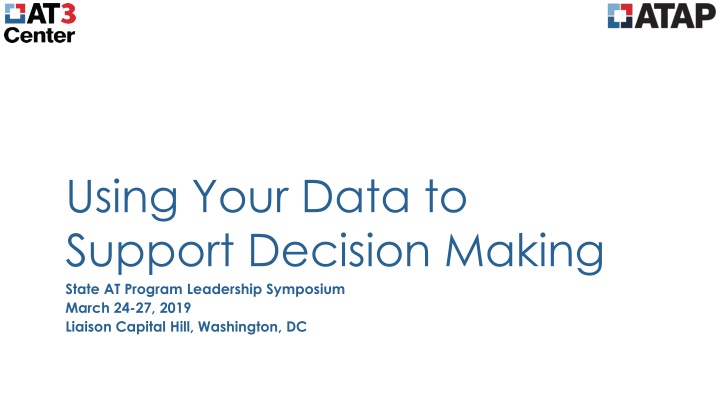 AT3 Center

ATAP

Using Your Data to Support Decision Making

State AT Program Leadership Symposium
March 24-27, 2019
Liaison Capital Hill, Washington, DC